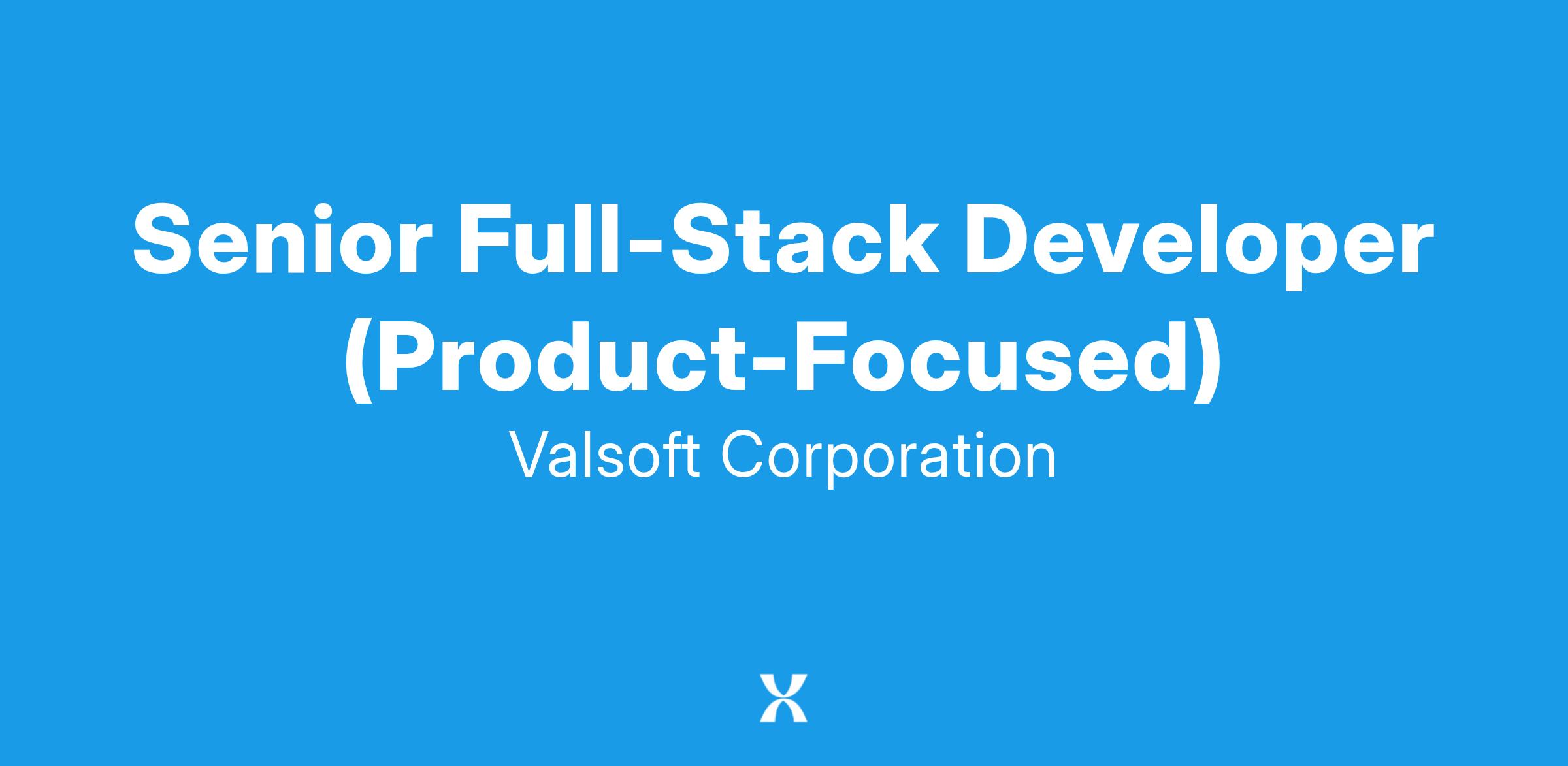 Senior Full-Stack Developer (Product-Focused)

Valsoft Corporation